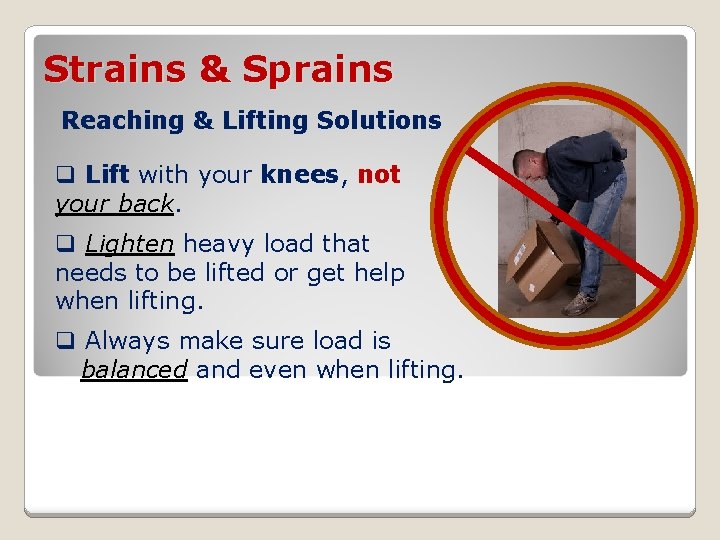 Strains & Sprains

Reaching & Lifting Solutions

❑ Lift with your knees, not your back.

❑ Lighten heavy load that needs to be lifted or get help when lifting.

❑ Always make sure load is balanced and even when lifting.